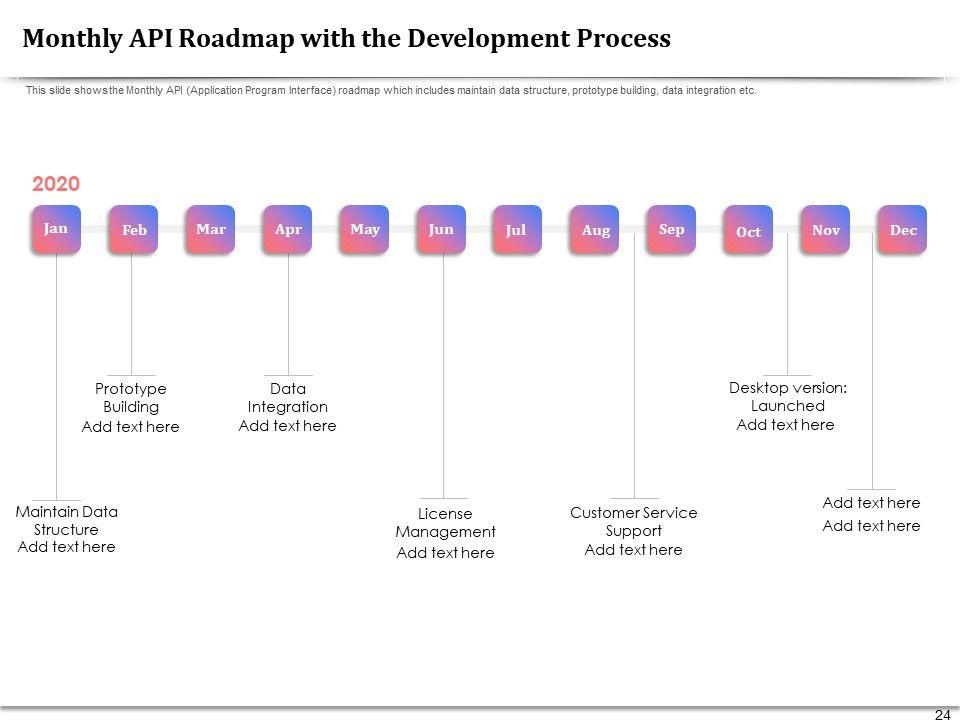 Monthly API Roadmap with the Development Process

This slide shows the Monthly API (Application Program Interface) roadmap which includes maintain data structure, prototype building, data integration etc.

2020

Jan Feb Mar Apr May Jun Jul Aug Sep Oct Nov Dec

Prototype Building
Add text here

Data Integration
Add text here

Desktop version: Launched
Add text here

Maintain Data Structure
Add text here

License Management
Add text here

Customer Service Support
Add text here

Add text here
Add text here

24